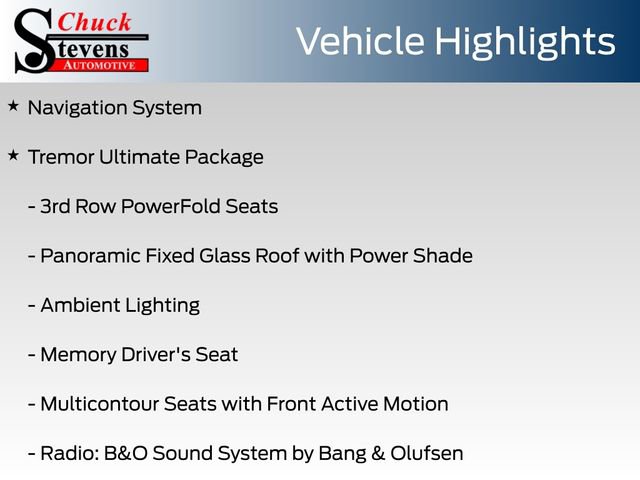 Chuck
Stevens
AUTOMOTIVE

Vehicle Highlights

★ Navigation System

★ Tremor Ultimate Package

- 3rd Row PowerFold Seats

- Panoramic Fixed Glass Roof with Power Shade

- Ambient Lighting

- Memory Driver's Seat

- Multicontour Seats with Front Active Motion

- Radio: B&O Sound System by Bang & Olufsen